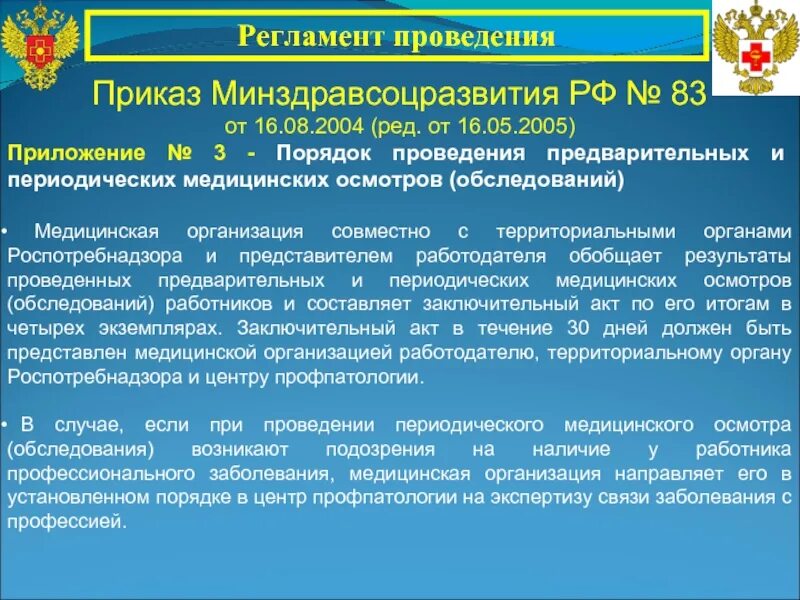 Регламент проведения

Приказ Минздравсоцразвития РФ № 83
от 16.08.2004 (ред. от 16.05.2005)

Приложение № 3 - Порядок проведения предварительных и периодических медицинских осмотров (обследований)

• Медицинская организация совместно с территориальными органами Роспотребнадзора и представителем работодателя обобщает результаты проведенных предварительных и периодических медицинских осмотров (обследований) работников и составляет заключительный акт по его итогам в четырех экземплярах. Заключительный акт в течение 30 дней должен быть представлен медицинской организацией работодателю, территориальному органу Роспотребнадзора и центру профпатологии.

• В случае, если при проведении периодического медицинского осмотра (обследования) возникают подозрения на наличие у работника профессионального заболевания, медицинская организация направляет его в установленном порядке в центр профпатологии на экспертизу связи заболевания с профессией.